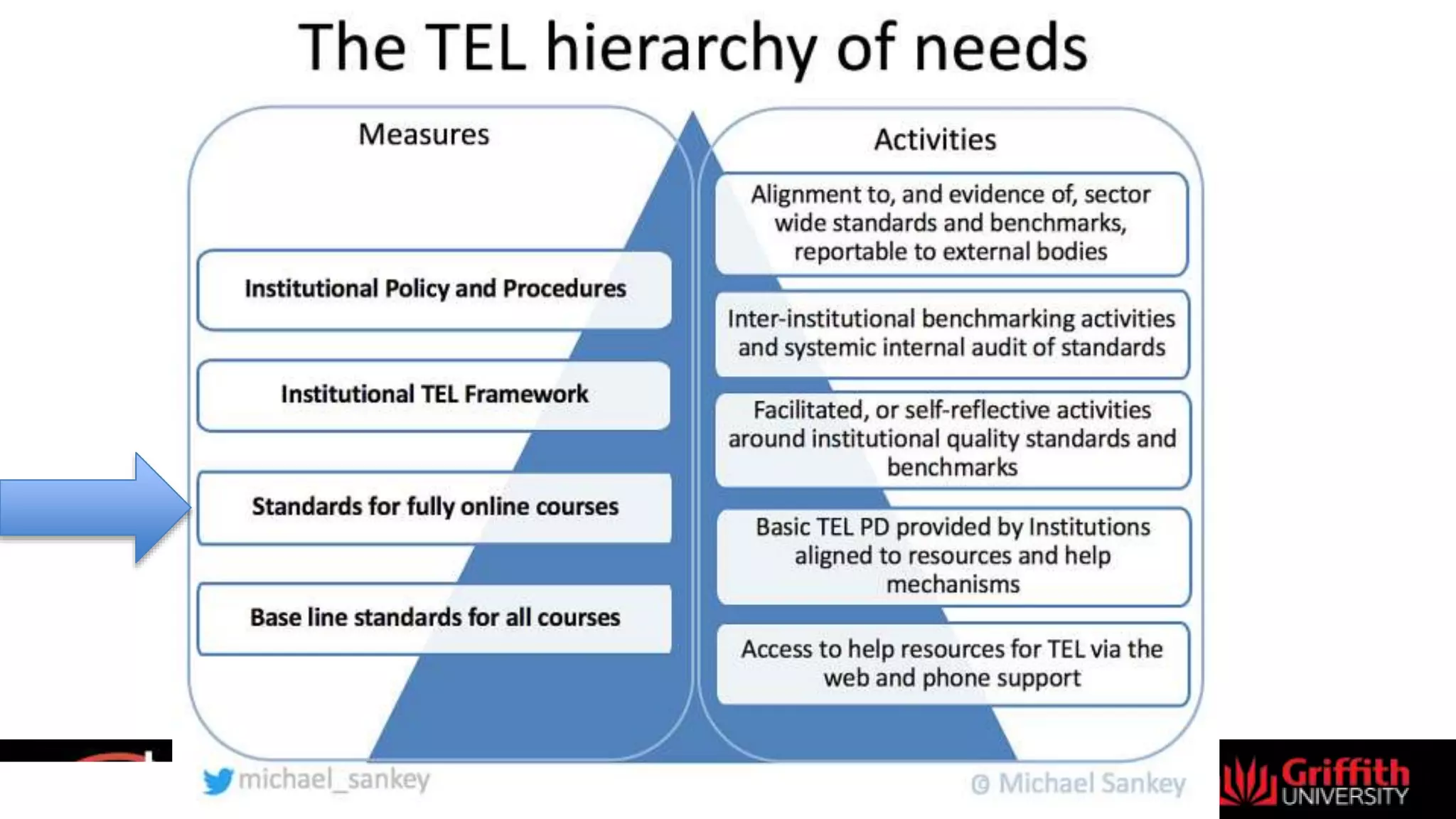 The TEL hierarchy of needs

Measures

Institutional Policy and Procedures

Institutional TEL Framework

Standards for fully online courses

Base line standards for all courses

Activities

Alignment to, and evidence of, sector wide standards and benchmarks, reportable to external bodies

Inter-institutional benchmarking activities and systemic internal audit of standards

Facilitated, or self-reflective activities around institutional quality standards and benchmarks

Basic TEL PD provided by Institutions aligned to resources and help mechanisms

Access to help resources for TEL via the web and phone support

michael_sankey

© Michael Sankey

Griffith UNIVERSITY